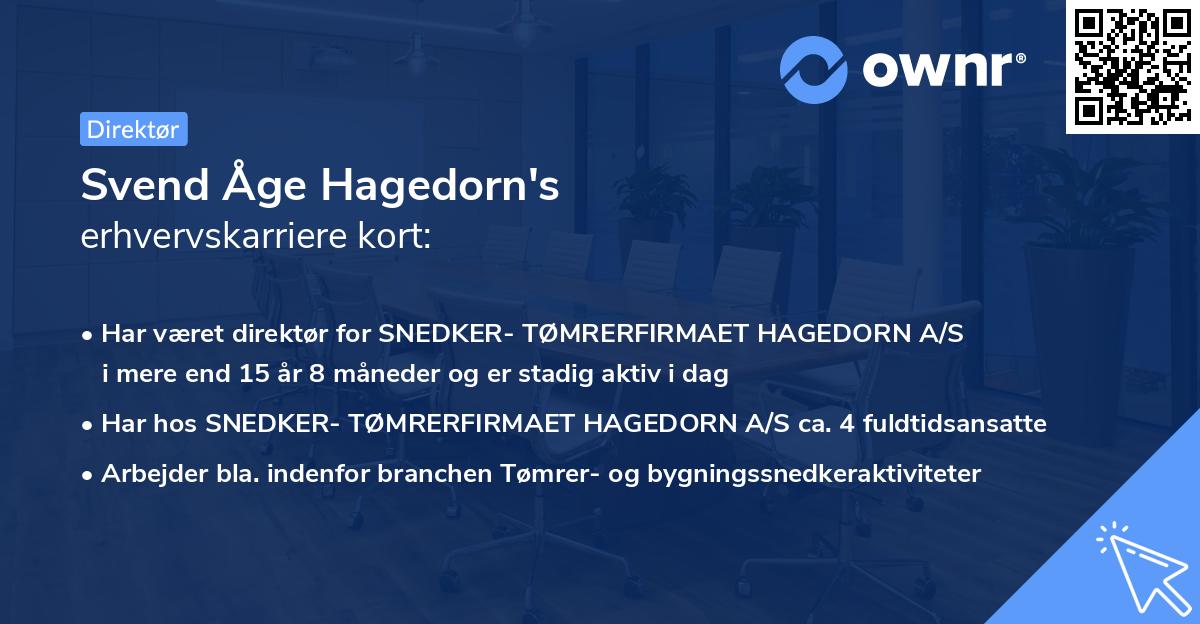 ownr®

Direktør

Svend Åge Hagedorn's
erhvervskarriere kort:

• Har været direktør for SNEDKER- TØMRERFIRMAET HAGEDORN A/S i mere end 15 år 8 måneder og er stadig aktiv i dag

• Har hos SNEDKER- TØMRERFIRMAET HAGEDORN A/S ca. 4 fuldtidsansatte

• Arbejder bla. indenfor branchen Tømrer- og bygningssnedkeraktiviteter